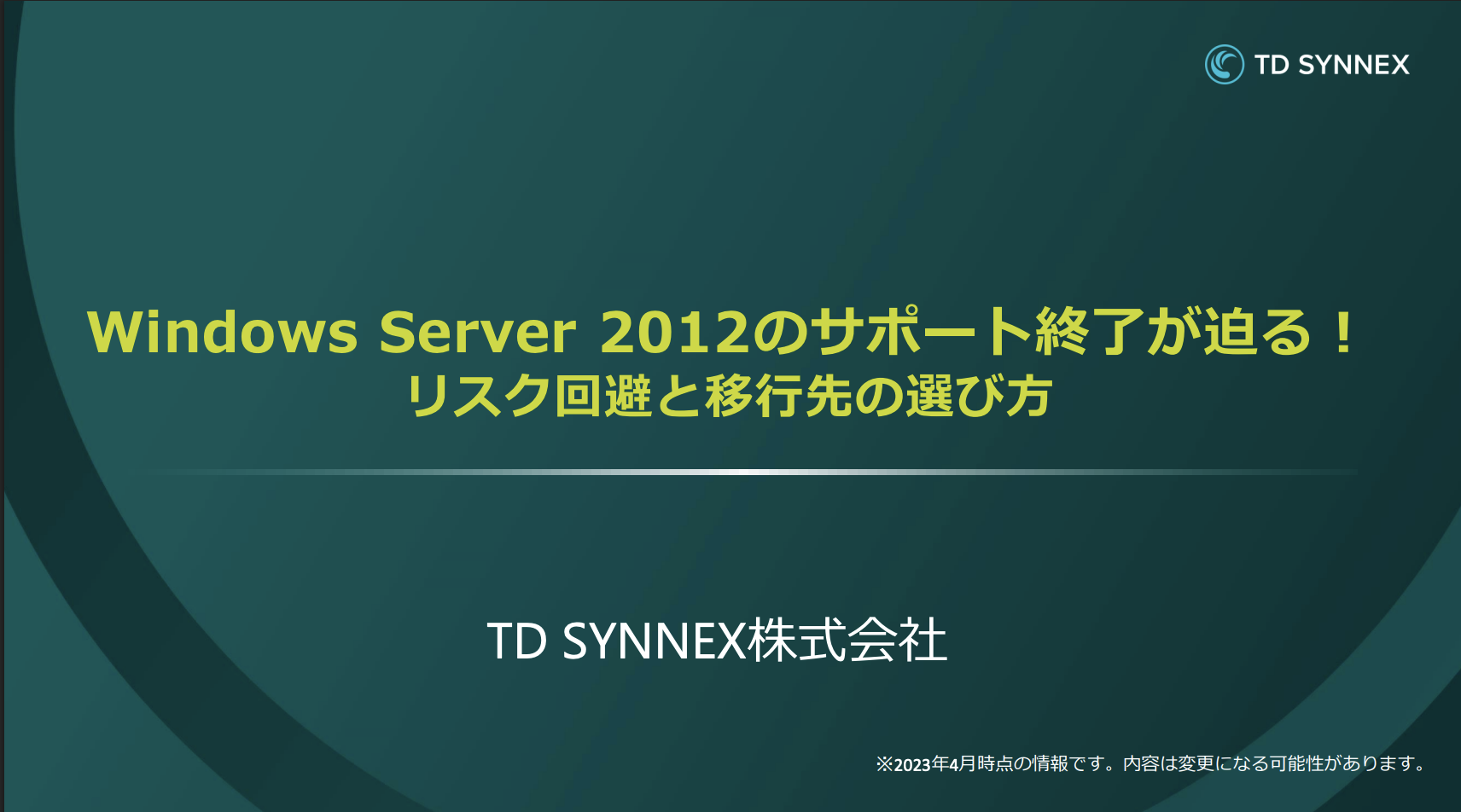 TD SYNNEX

Windows Server 2012のサポート終了が迫る！
リスク回避と移行先の選び方

TD SYNNEX株式会社

※2023年4月時点の情報です。内容は変更になる可能性があります。